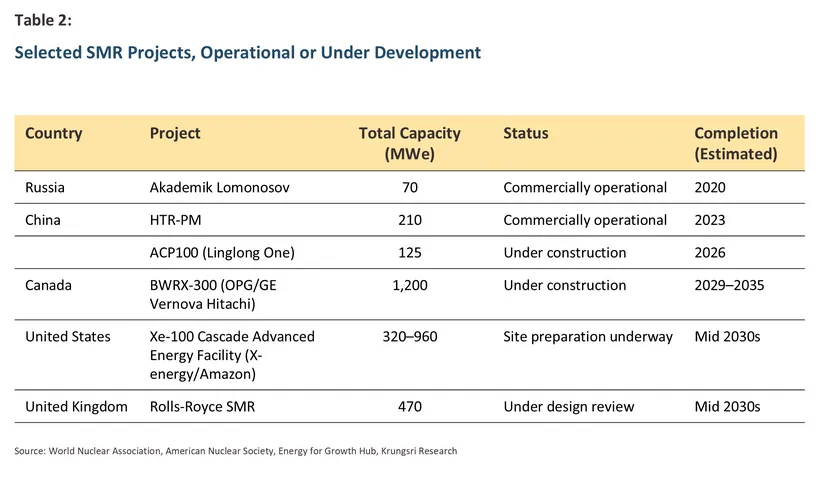 Table 2:

Selected SMR Projects, Operational or Under Development

| Country | Project | Total Capacity (MWe) | Status | Completion (Estimated) |
|---|---|---|---|---|
| Russia | Akademik Lomonosov | 70 | Commercially operational | 2020 |
| China | HTR-PM | 210 | Commercially operational | 2023 |
| | ACP100 (Linglong One) | 125 | Under construction | 2026 |
| Canada | BWRX-300 (OPG/GE Vernova Hitachi) | 1,200 | Under construction | 2029–2035 |
| United States | Xe-100 Cascade Advanced Energy Facility (X-energy/Amazon) | 320–960 | Site preparation underway | Mid 2030s |
| United Kingdom | Rolls-Royce SMR | 470 | Under design review | Mid 2030s |

Source: World Nuclear Association, American Nuclear Society, Energy for Growth Hub, Krungsri Research